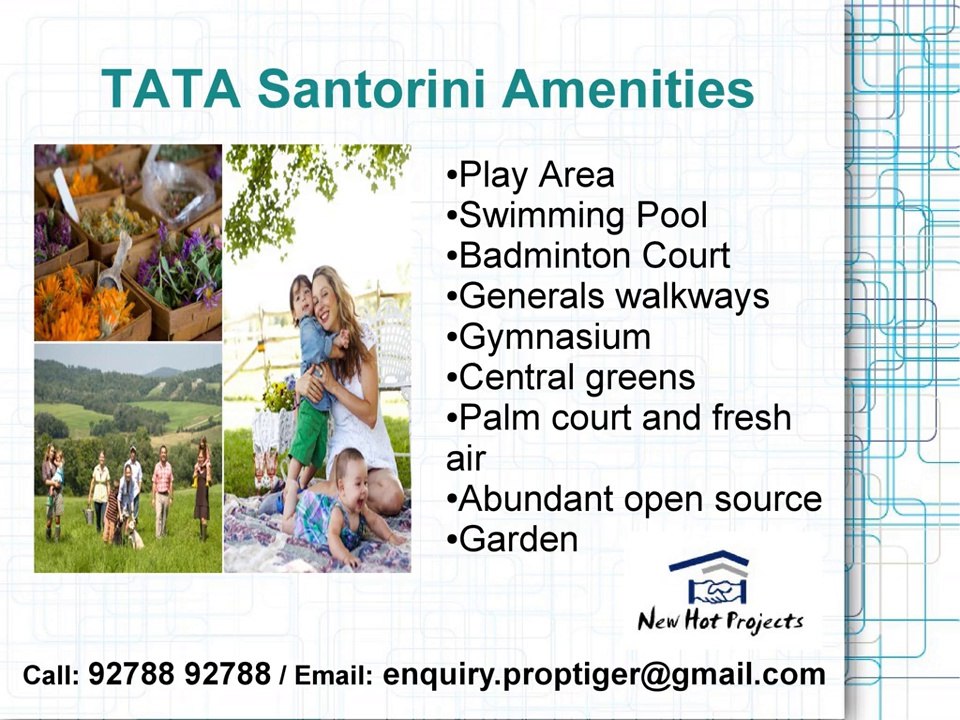 TATA Santorini Amenities

•Play Area
•Swimming Pool
•Badminton Court
•Generals walkways
•Gymnasium
•Central greens
•Palm court and fresh air
•Abundant open source
•Garden

New Hot Projects

Call: 92788 92788 / Email: enquiry.proptiger@gmail.com